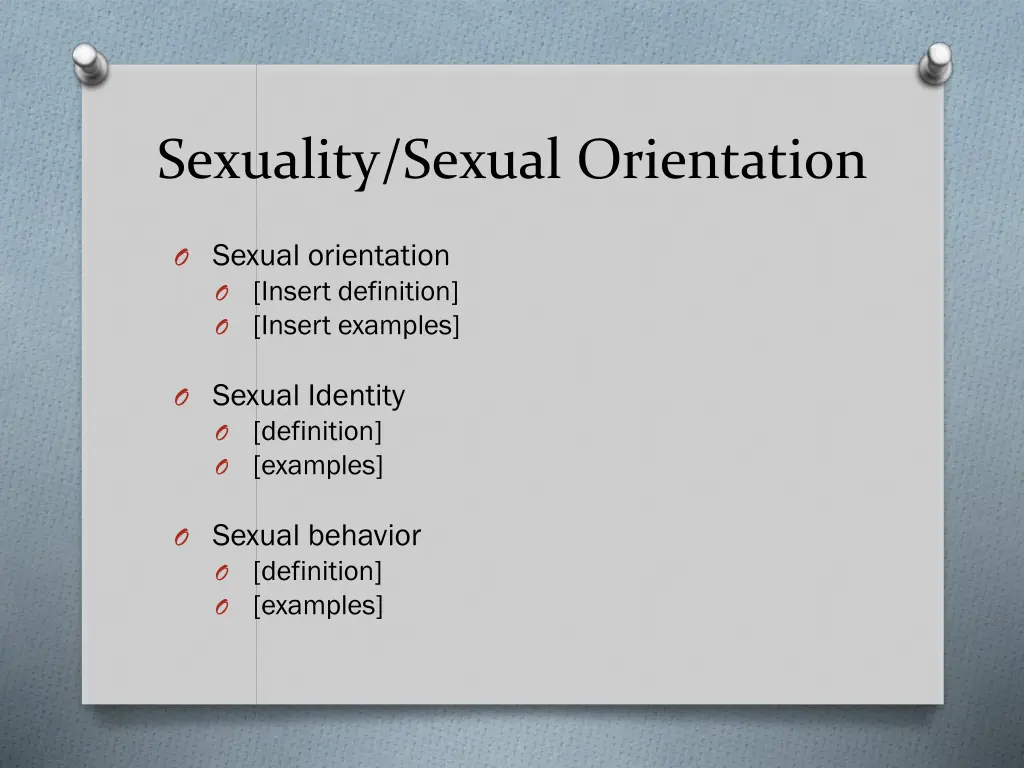 Sexuality/Sexual Orientation

Sexual orientation
[Insert definition]
[Insert examples]

Sexual Identity
[definition]
[examples]

Sexual behavior
[definition]
[examples]